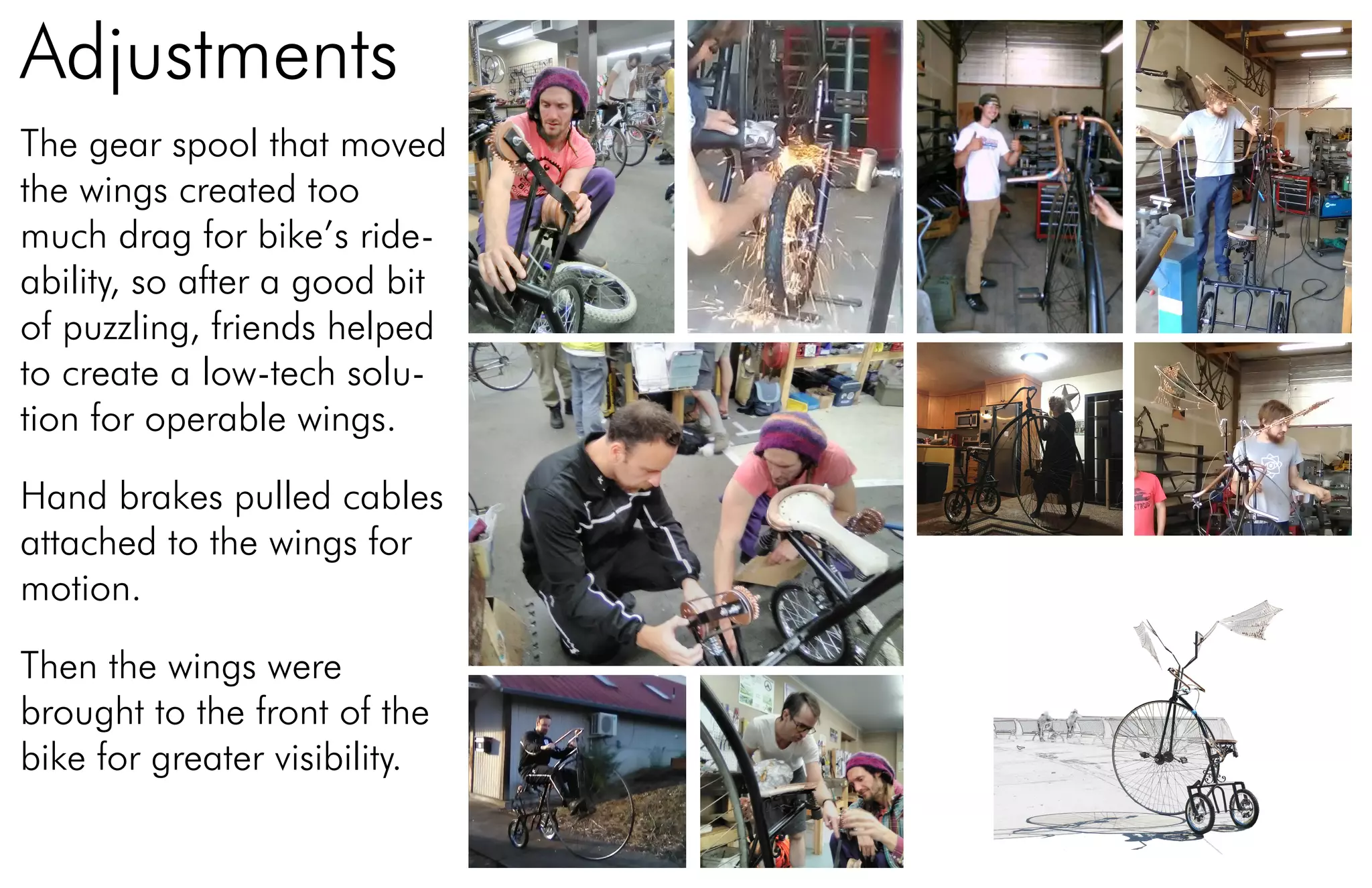 Adjustments

The gear spool that moved the wings created too much drag for bike's rideability, so after a good bit of puzzling, friends helped to create a low-tech solution for operable wings.

Hand brakes pulled cables attached to the wings for motion.

Then the wings were brought to the front of the bike for greater visibility.